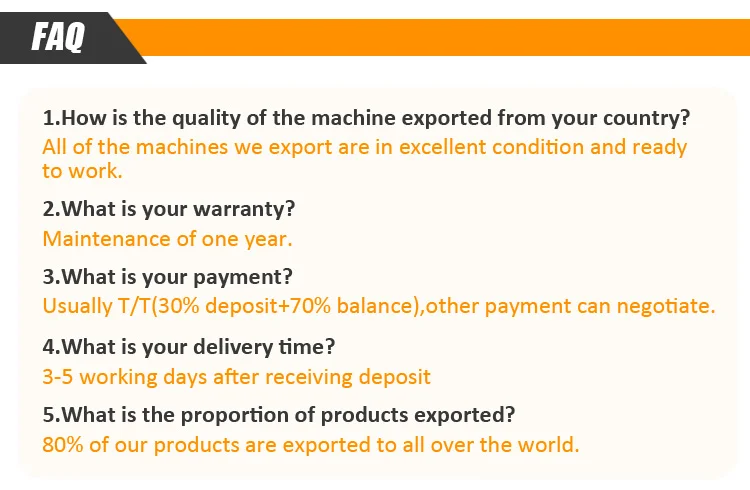 FAQ

1.How is the quality of the machine exported from your country?
All of the machines we export are in excellent condition and ready to work.

2.What is your warranty?
Maintenance of one year.

3.What is your payment?
Usually T/T(30% deposit+70% balance),other payment can negotiate.

4.What is your delivery time?
3-5 working days after receiving deposit

5.What is the proportion of products exported?
80% of our products are exported to all over the world.